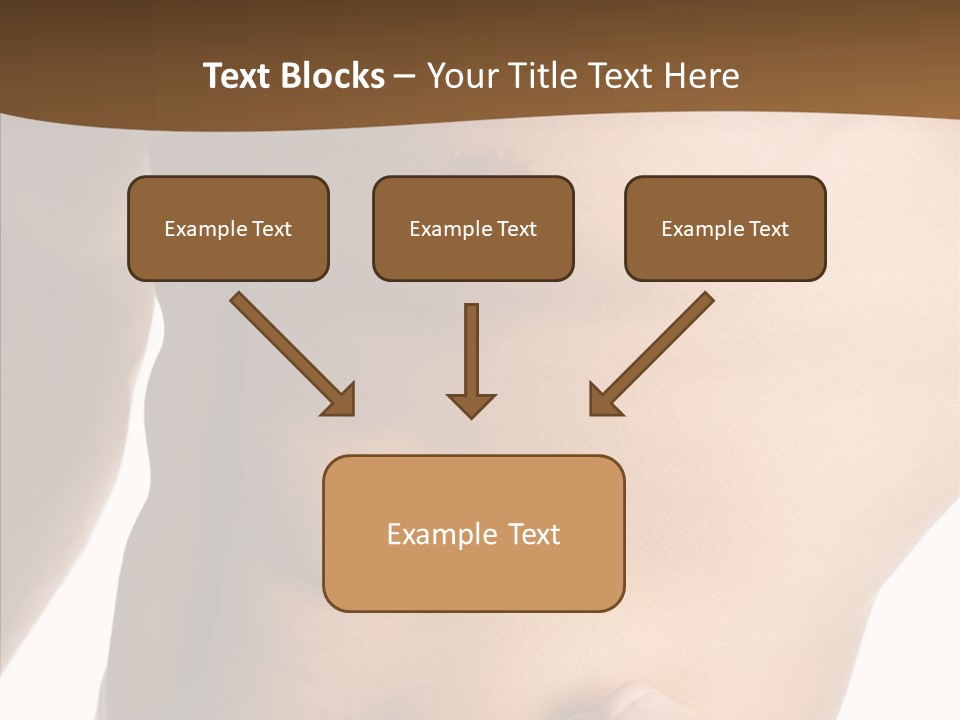 Text Blocks – Your Title Text Here

Example Text

Example Text

Example Text

Example Text